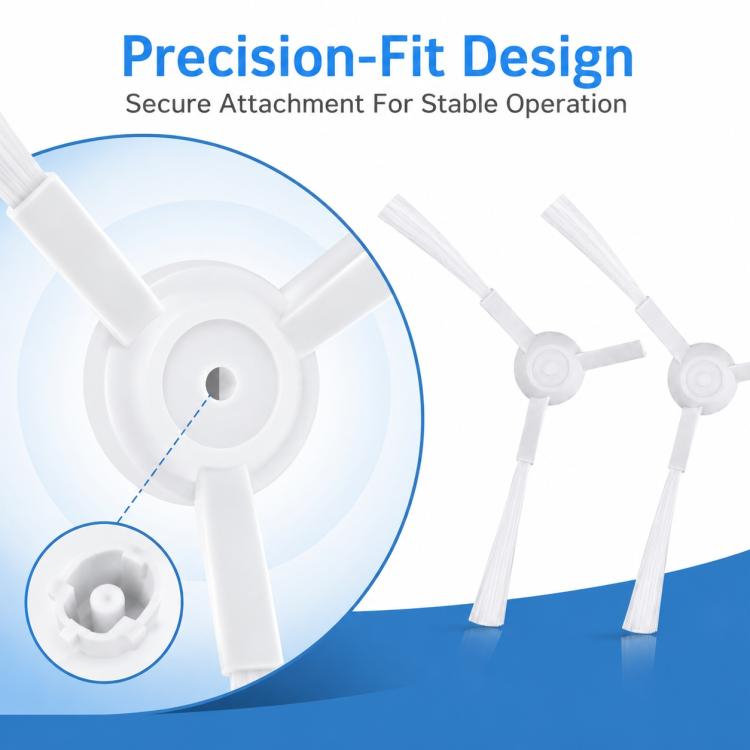 Precision-Fit Design
Secure Attachment For Stable Operation